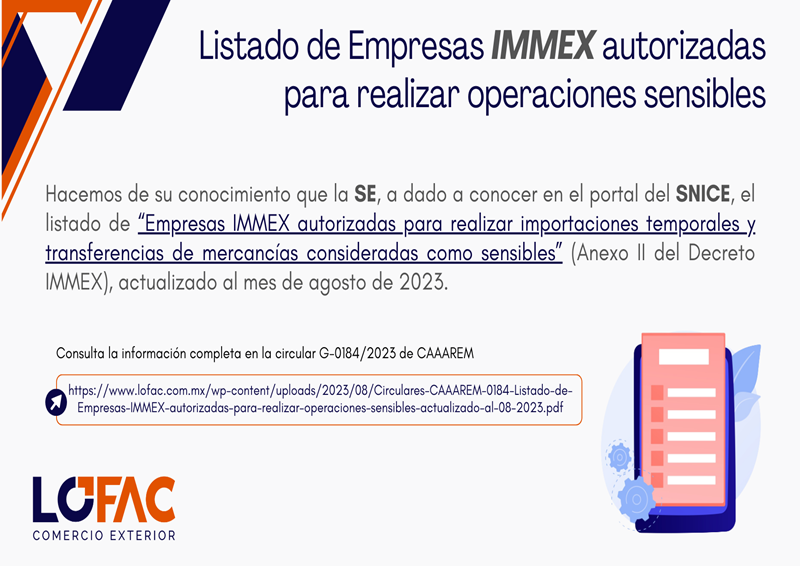 Listado de Empresas IMMEX autorizadas para realizar operaciones sensibles

Hacemos de su conocimiento que la SE, a dado a conocer en el portal del SNICE, el listado de "Empresas IMMEX autorizadas para realizar importaciones temporales y transferencias de mercancías consideradas como sensibles" (Anexo II del Decreto IMMEX), actualizado al mes de agosto de 2023.

Consulta la información completa en la circular G-0184/2023 de CAAAREM

https://www.lofac.com.mx/wp-content/uploads/2023/08/Circulares-CAAAREM-0184-Listado-de-Empresas-IMMEX-autorizadas-para-realizar-operaciones-sensibles-actualizado-al-08-2023.pdf

LOFAC
COMERCIO EXTERIOR